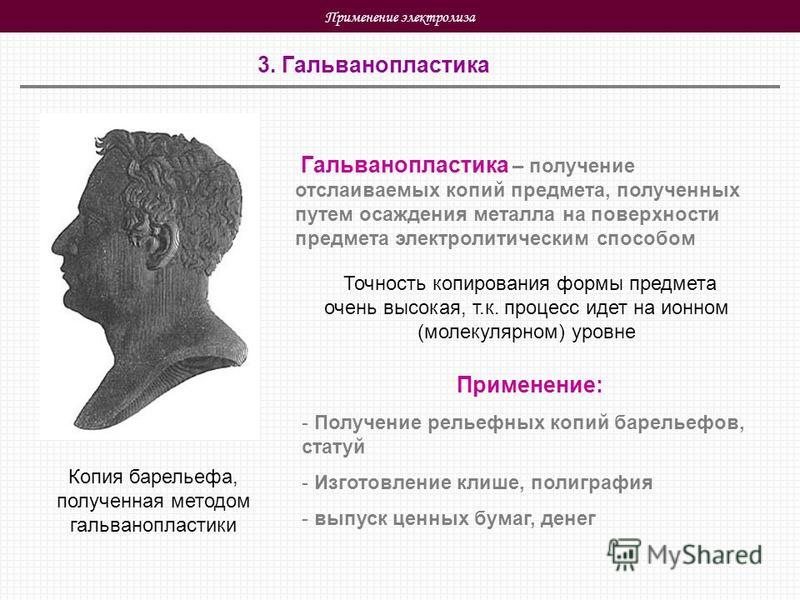 Применение электролиза

3. Гальванопластика

Гальванопластика – получение отслаиваемых копий предмета, полученных путем осаждения металла на поверхности предмета электролитическим способом

Точность копирования формы предмета очень высокая, т.к. процесс идет на ионном (молекулярном) уровне

Применение:

- Получение рельефных копий барельефов, статуй

- Изготовление клише, полиграфия

- выпуск ценных бумаг, денег

Копия барельефа, полученная методом гальванопластики

MyShared